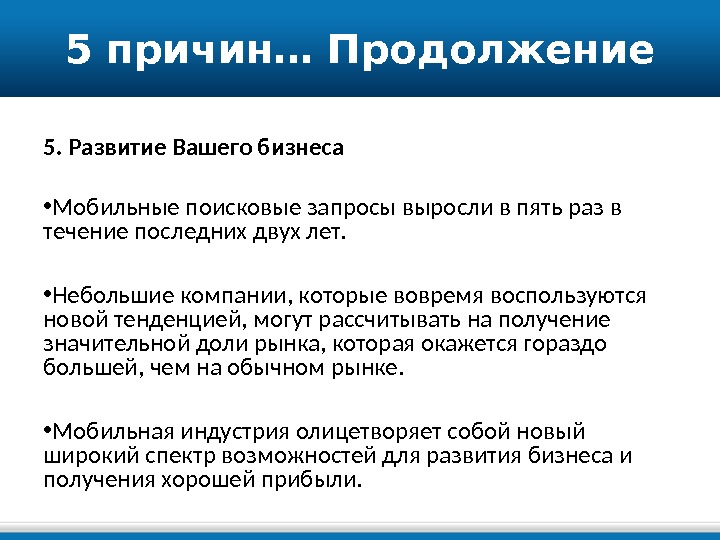 5 причин… Продолжение

5. Развитие Вашего бизнеса

•Мобильные поисковые запросы выросли в пять раз в течение последних двух лет.

•Небольшие компании, которые вовремя воспользуются новой тенденцией, могут рассчитывать на получение значительной доли рынка, которая окажется гораздо большей, чем на обычном рынке.

•Мобильная индустрия олицетворяет собой новый широкий спектр возможностей для развития бизнеса и получения хорошей прибыли.